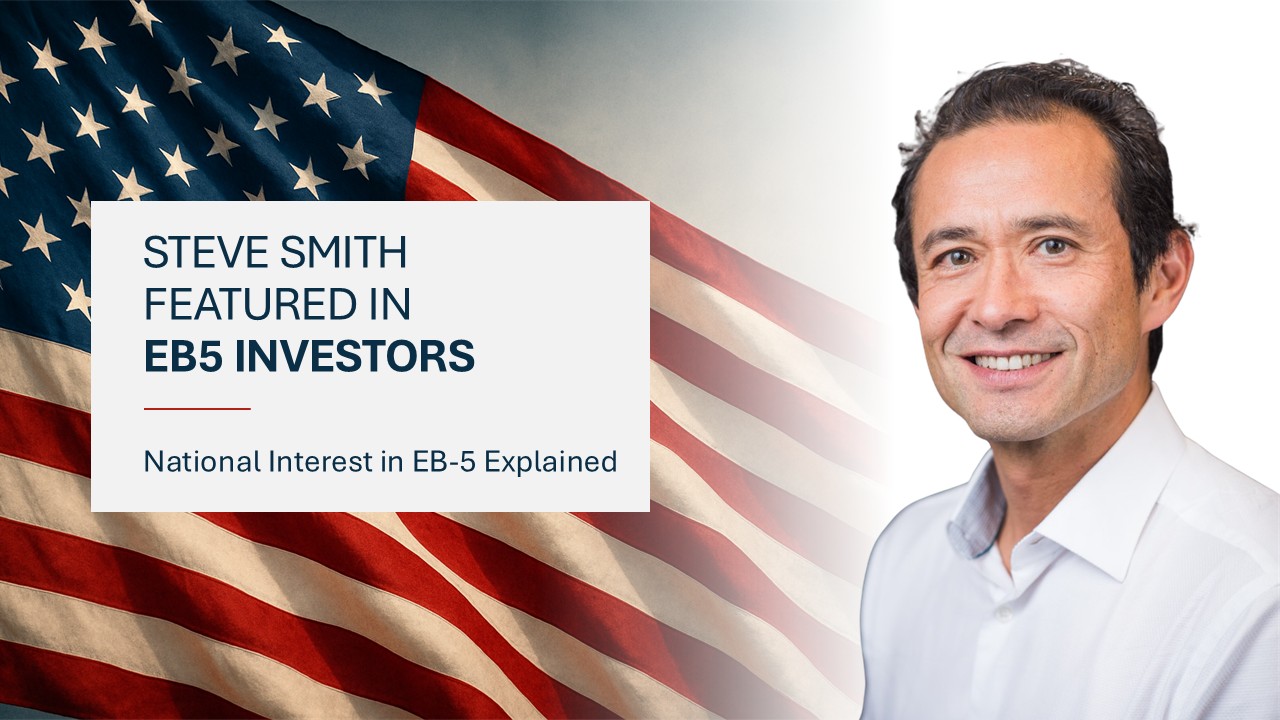 STEVE SMITH
FEATURED IN
EB5 INVESTORS

National Interest in EB-5 Explained